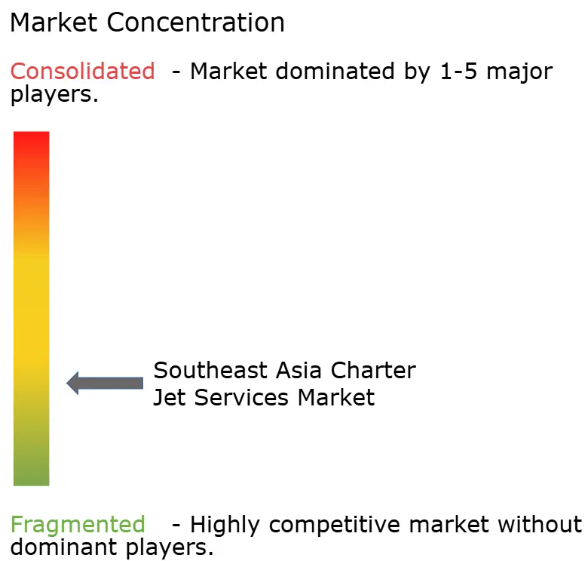 Market Concentration

Consolidated - Market dominated by 1-5 major players.

Southeast Asia Charter Jet Services Market

Fragmented - Highly competitive market without dominant players.